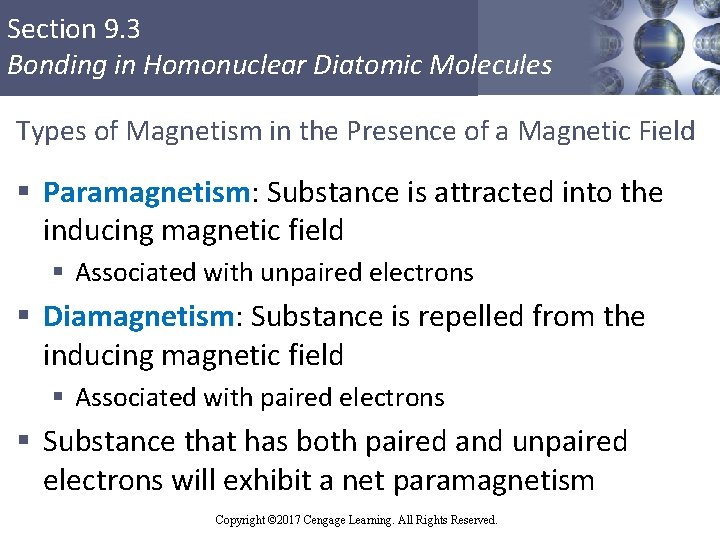 Section 9.3
Bonding in Homonuclear Diatomic Molecules

Types of Magnetism in the Presence of a Magnetic Field

▪ Paramagnetism: Substance is attracted into the inducing magnetic field
▪ Associated with unpaired electrons
▪ Diamagnetism: Substance is repelled from the inducing magnetic field
▪ Associated with paired electrons
▪ Substance that has both paired and unpaired electrons will exhibit a net paramagnetism

Copyright ©2017 Cengage Learning. All Rights Reserved.